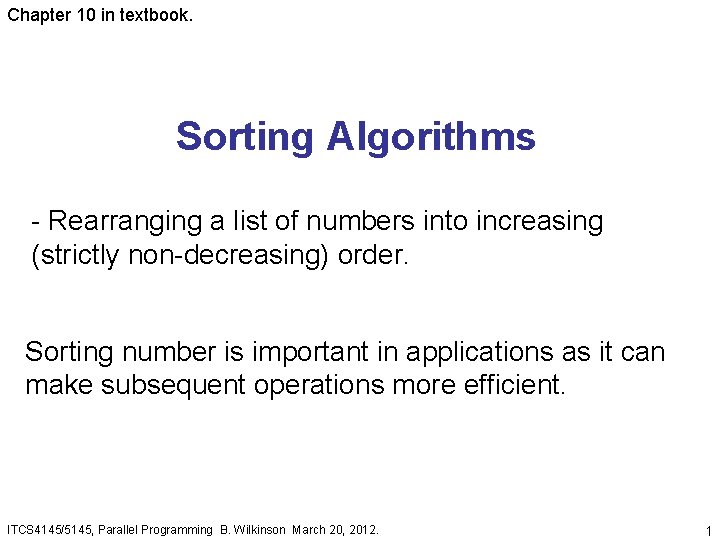 Chapter 10 in textbook.

Sorting Algorithms

- Rearranging a list of numbers into increasing (strictly non-decreasing) order.

Sorting number is important in applications as it can make subsequent operations more efficient.

ITCS4145/5145, Parallel Programming B. Wilkinson March 20, 2012.

1